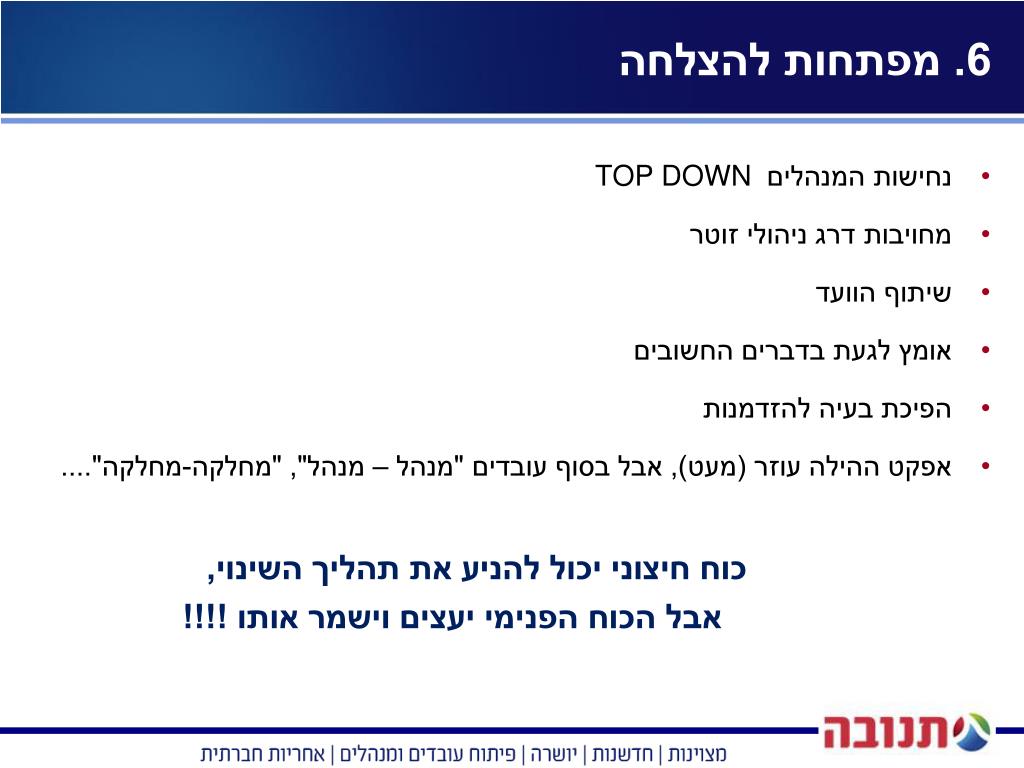 6. מפתחות להצלחה

• נחישות המנהלים TOP DOWN

• מחויבות דרג ניהולי זוטר

• שיתוף הוועד

• אומץ לגעת בדברים החשובים

• הפיכת בעיה להזדמנות

• אפקט ההילה עוזר (מעט), אבל בסוף עובדים "מנהל – מנהל", "מחלקה-מחלקה"....

כוח חיצוני יכול להניע את תהליך השינוי,
אבל הכוח הפנימי יעצים וישמר אותו !!!!

תנובה

מצוינות | חדשנות | יושרה | פיתוח עובדים ומנהלים | אחריות חברתית